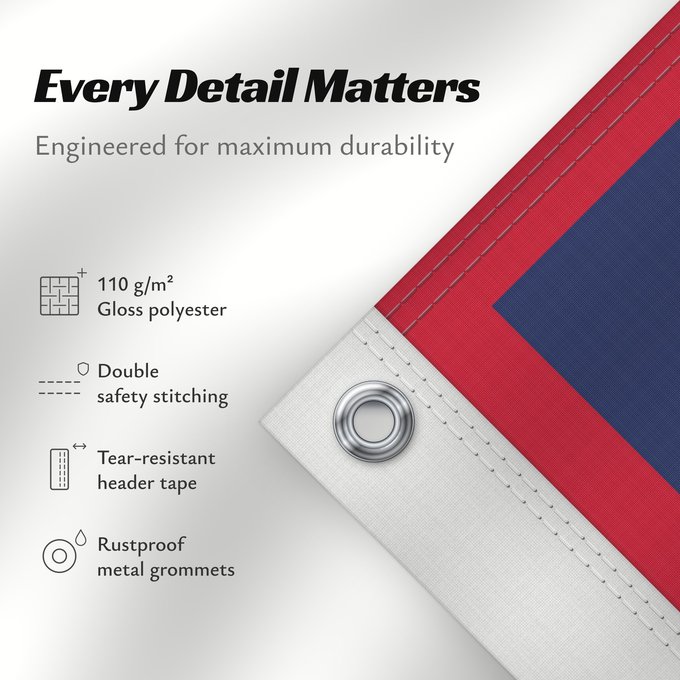 Every Detail Matters

Engineered for maximum durability

110 g/m²
Gloss polyester

Double
safety stitching

Tear-resistant
header tape

Rustproof
metal grommets